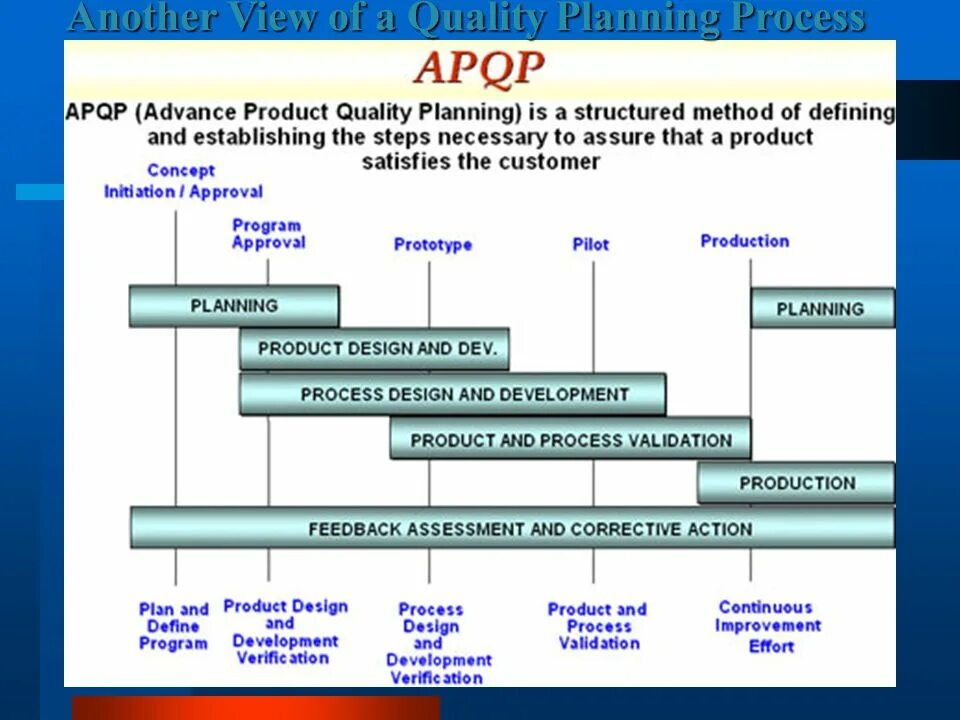 Another View of a Quality Planning Process

APQP

APQP (Advance Product Quality Planning) is a structured method of defining and establishing the steps necessary to assure that a product satisfies the customer

Concept Initiation / Approval

Program Approval

Prototype

Pilot

Production

PLANNING

PLANNING

PRODUCT DESIGN AND DEV.

PROCESS DESIGN AND DEVELOPMENT

PRODUCT AND PROCESS VALIDATION

PRODUCTION

FEEDBACK ASSESSMENT AND CORRECTIVE ACTION

Plan and Define Program

Product Design and Development Verification

Process Design and Development Verification

Product and Process Validation

Continuous Improvement Effort